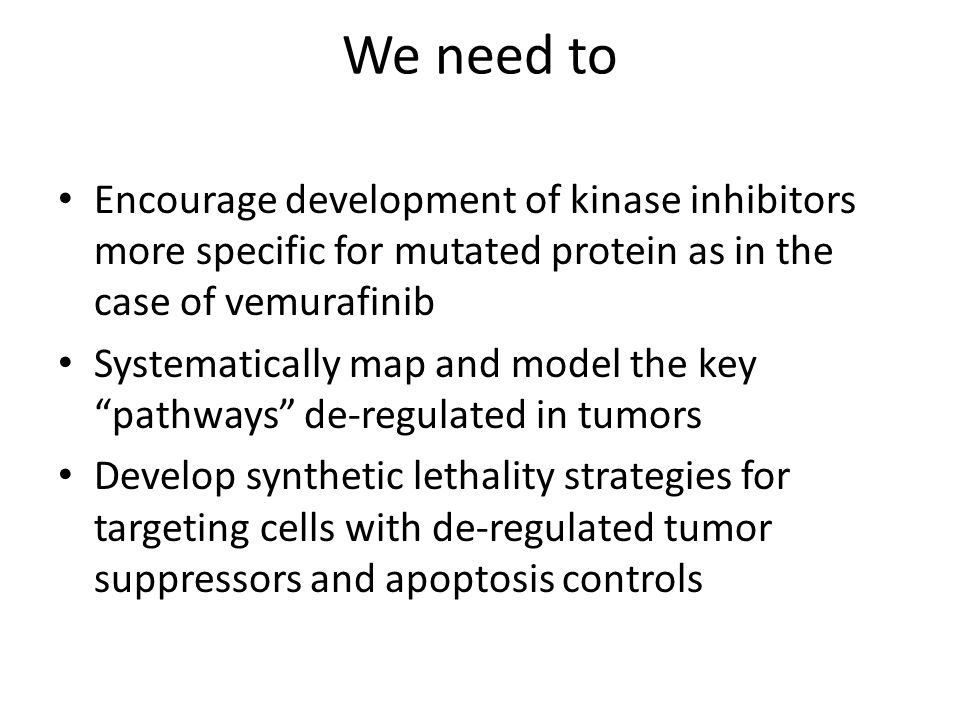 We need to

• Encourage development of kinase inhibitors more specific for mutated protein as in the case of vemurafinib
• Systematically map and model the key “pathways” de-regulated in tumors
• Develop synthetic lethality strategies for targeting cells with de-regulated tumor suppressors and apoptosis controls